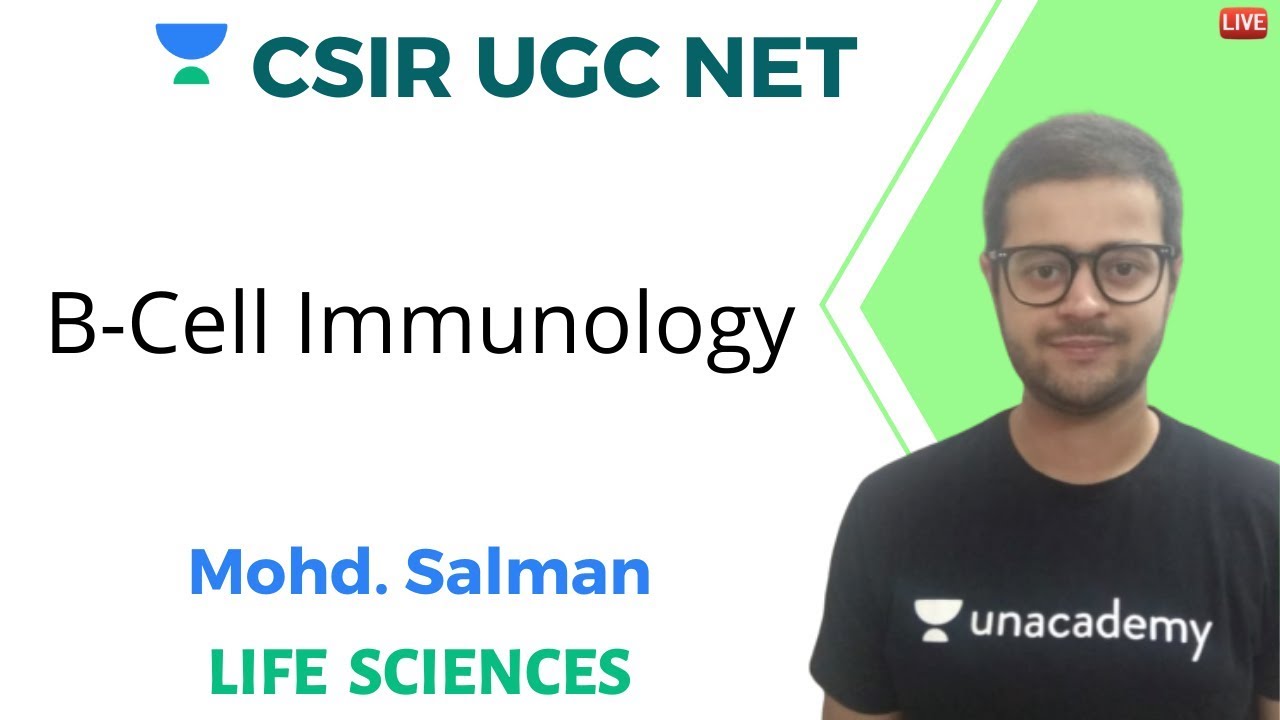 CSIR UGC NET

LIVE

B-Cell Immunology

Mohd. Salman

LIFE SCIENCES

unacademy